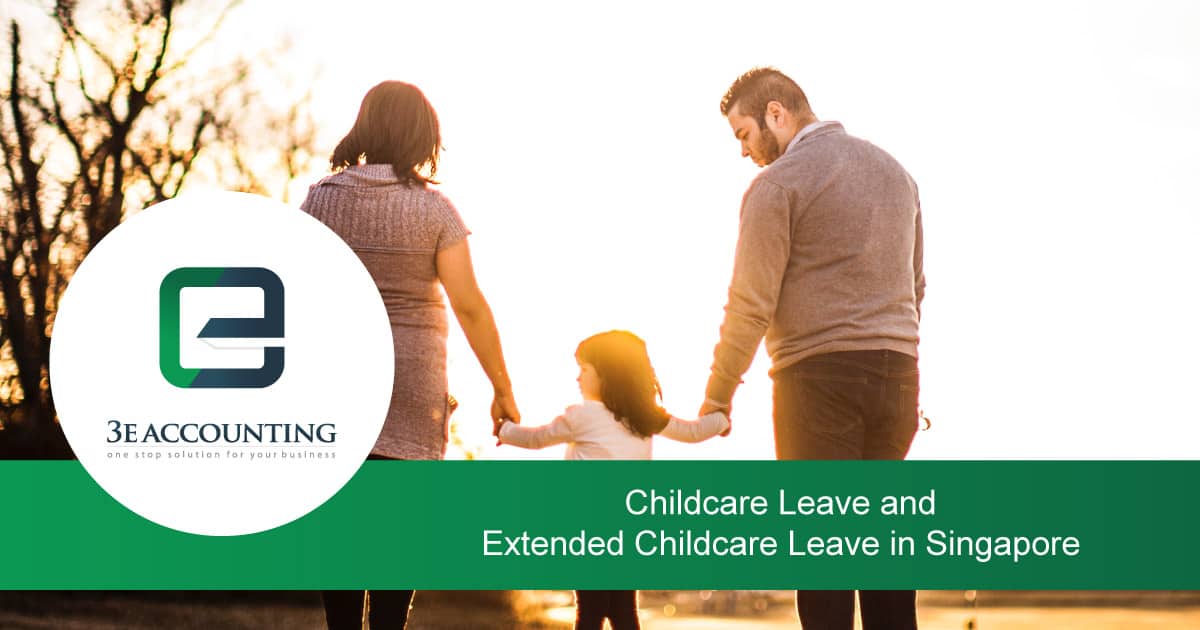 3E ACCOUNTING
one stop solution for your business

Childcare Leave and
Extended Childcare Leave in Singapore